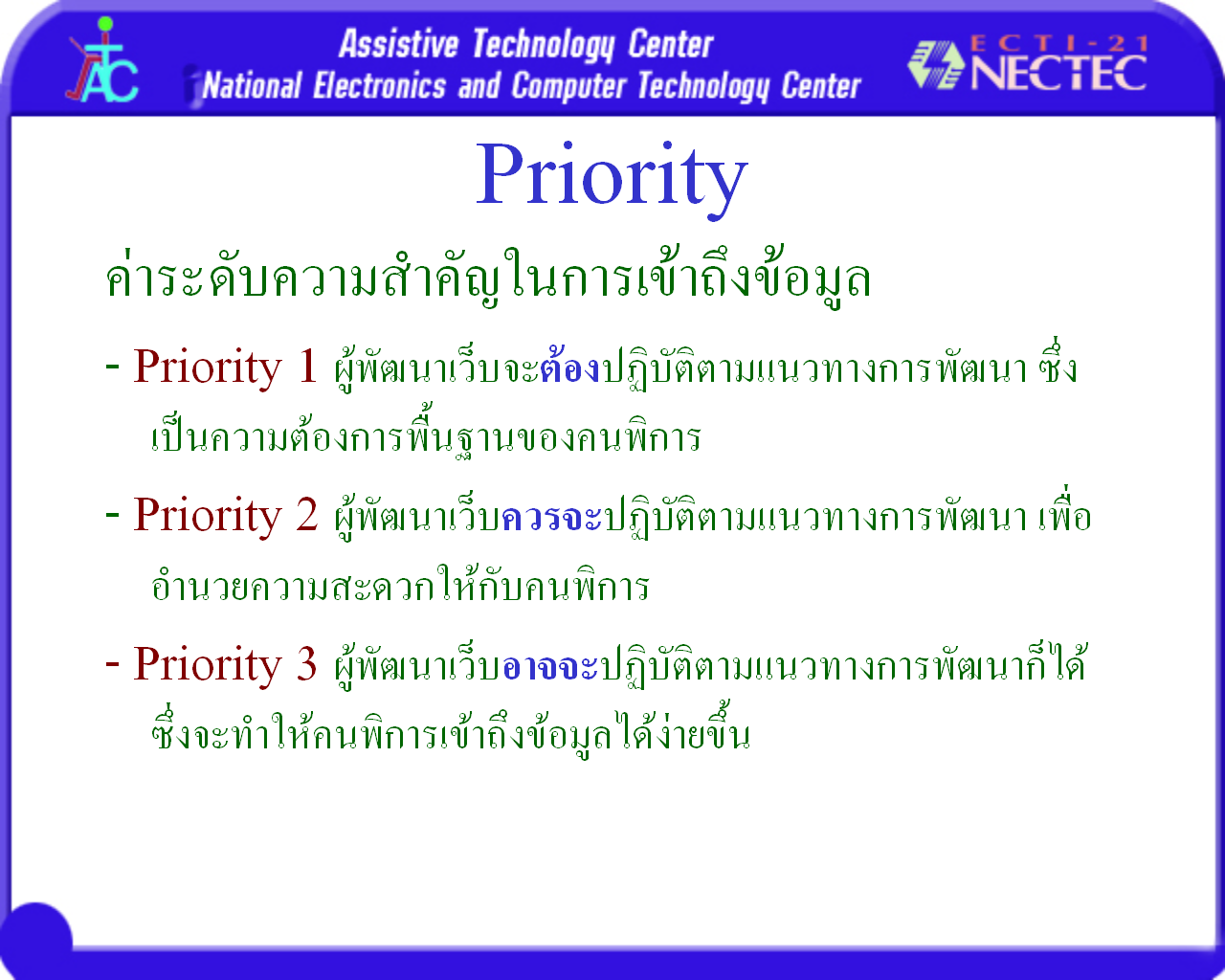 ATC

Assistive Technology Center
National Electronics and Computer Technology Center

ECTI-21 NECTEC

Priority

ค่าระดับความสำคัญในการเข้าถึงข้อมูล

- Priority 1 ผู้พัฒนาเว็บจะต้องปฏิบัติตามแนวทางการพัฒนา ซึ่งเป็นความต้องการพื้นฐานของคนพิการ

- Priority 2 ผู้พัฒนาเว็บควรจะปฏิบัติตามแนวทางการพัฒนา เพื่ออำนวยความสะดวกให้กับคนพิการ

- Priority 3 ผู้พัฒนาเว็บอาจจะปฏิบัติตามแนวทางการพัฒนาก็ได้ ซึ่งจะทำให้คนพิการเข้าถึงข้อมูลได้ง่ายขึ้น